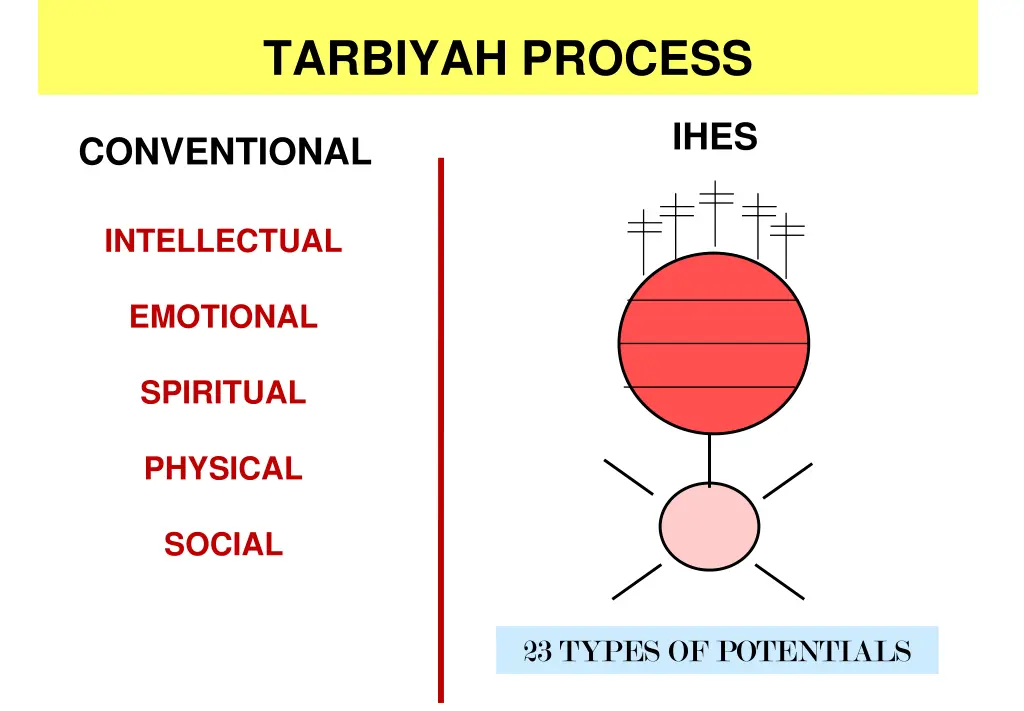 TARBIYAH PROCESS

CONVENTIONAL

INTELLECTUAL

EMOTIONAL

SPIRITUAL

PHYSICAL

SOCIAL

IHES

23 TYPES OF POTENTIALS